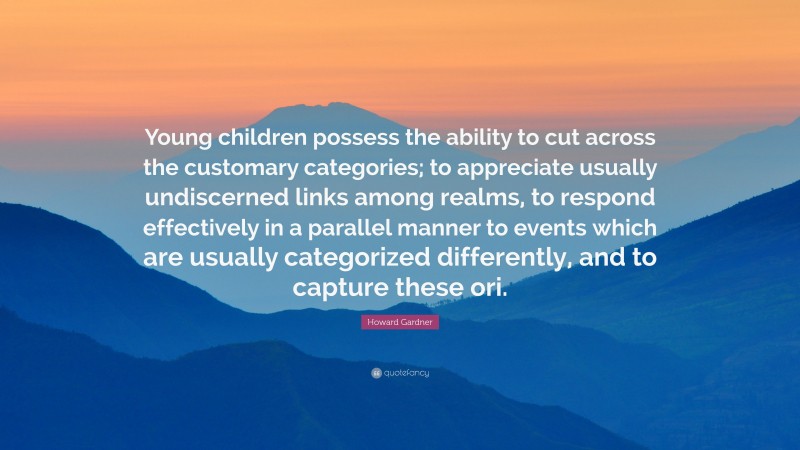 Young children possess the ability to cut across the customary categories; to appreciate usually undiscerned links among realms, to respond effectively in a parallel manner to events which are usually categorized differently, and to capture these ori.

Howard Gardner

quotefancy